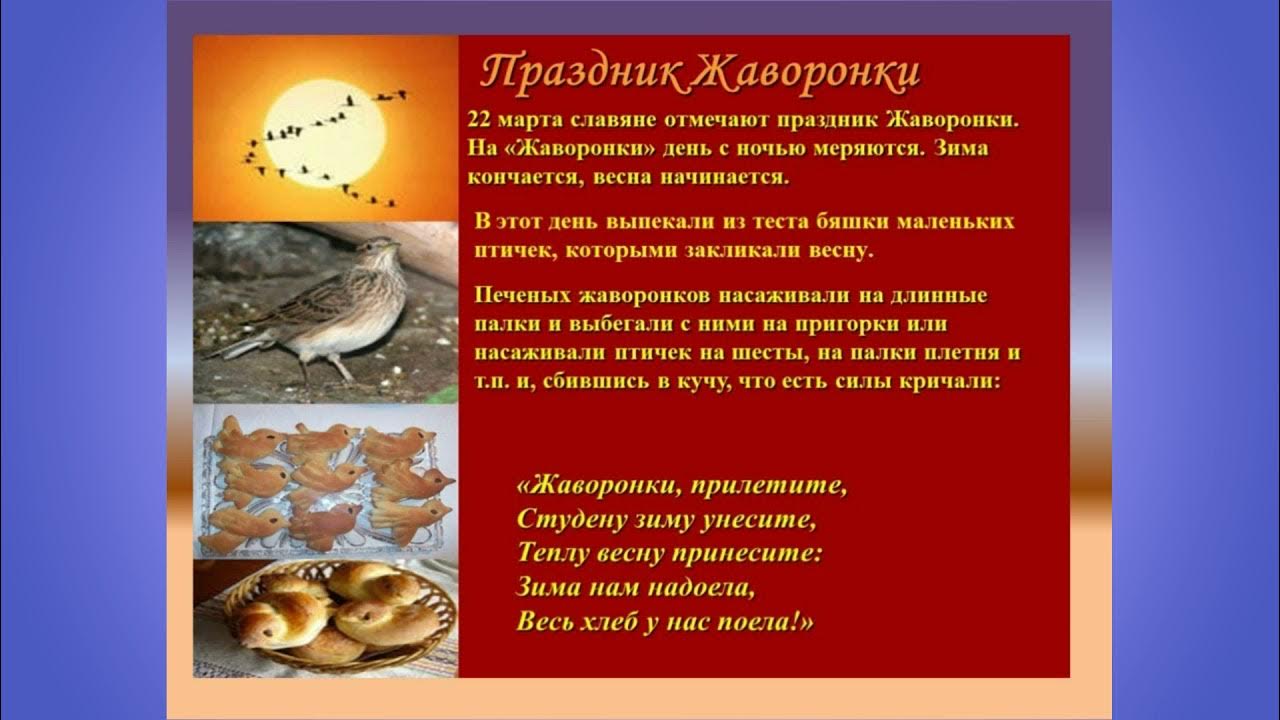 Праздник Жаворонки

22 марта славяне отмечают праздник Жаворонки. На «Жаворонки» день с ночью меряются. Зима кончается, весна начинается.

В этот день выпекали из теста бяшки маленьких птичек, которыми закликали весну.

Печеных жаворонков насаживали на длинные палки и выбегали с ними на пригорки или насаживали птичек на шесты, на палки плетня и т.п. и, сбившись в кучу, что есть силы кричали:

«Жаворонки, прилетите,
Студену зиму унесите,
Теплу весну принесите:
Зима нам надоела,
Весь хлеб у нас поела!»